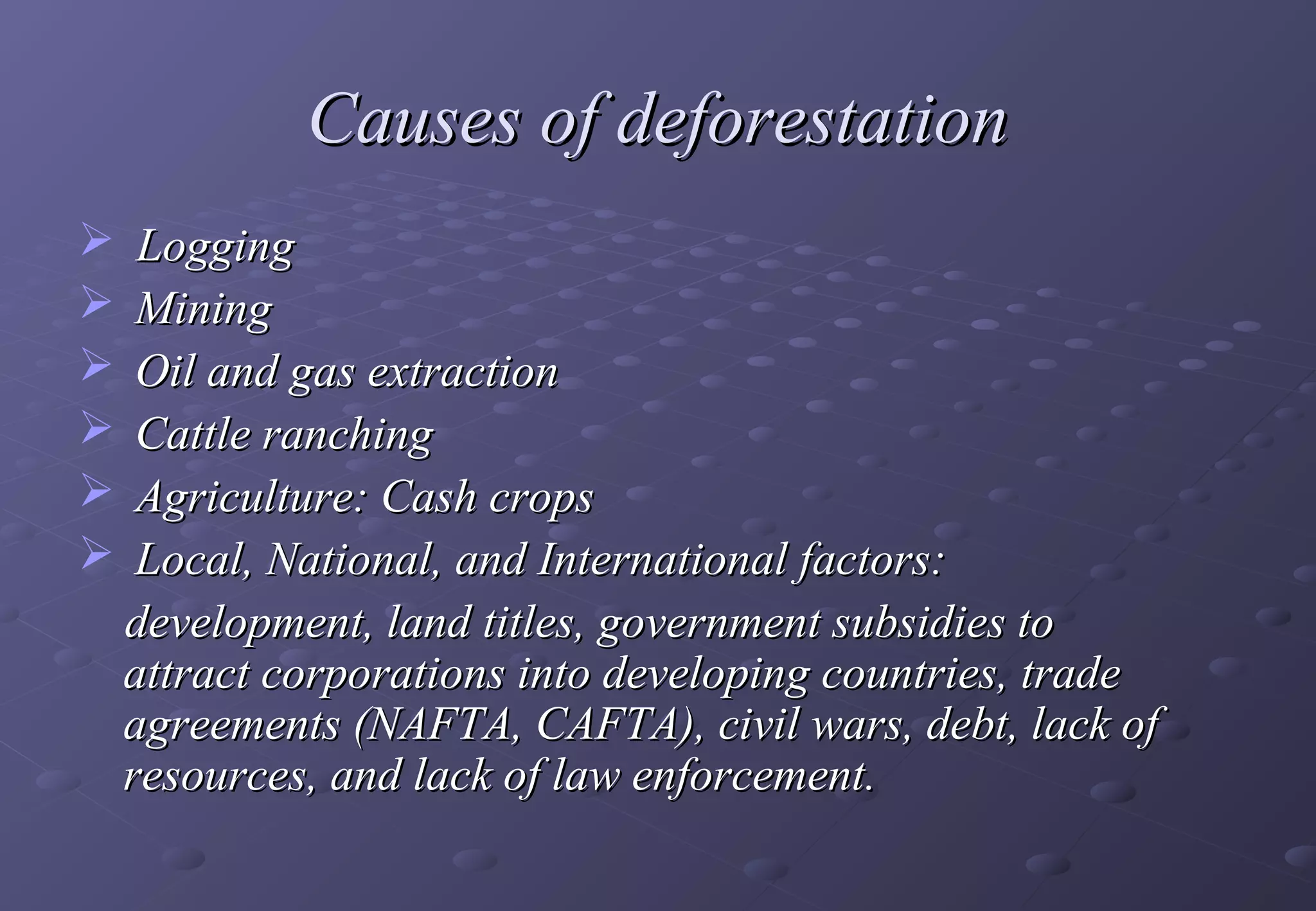 Causes of deforestation

➢ Logging
➢ Mining
➢ Oil and gas extraction
➢ Cattle ranching
➢ Agriculture: Cash crops
➢ Local, National, and International factors:

development, land titles, government subsidies to attract corporations into developing countries, trade agreements (NAFTA, CAFTA), civil wars, debt, lack of resources, and lack of law enforcement.